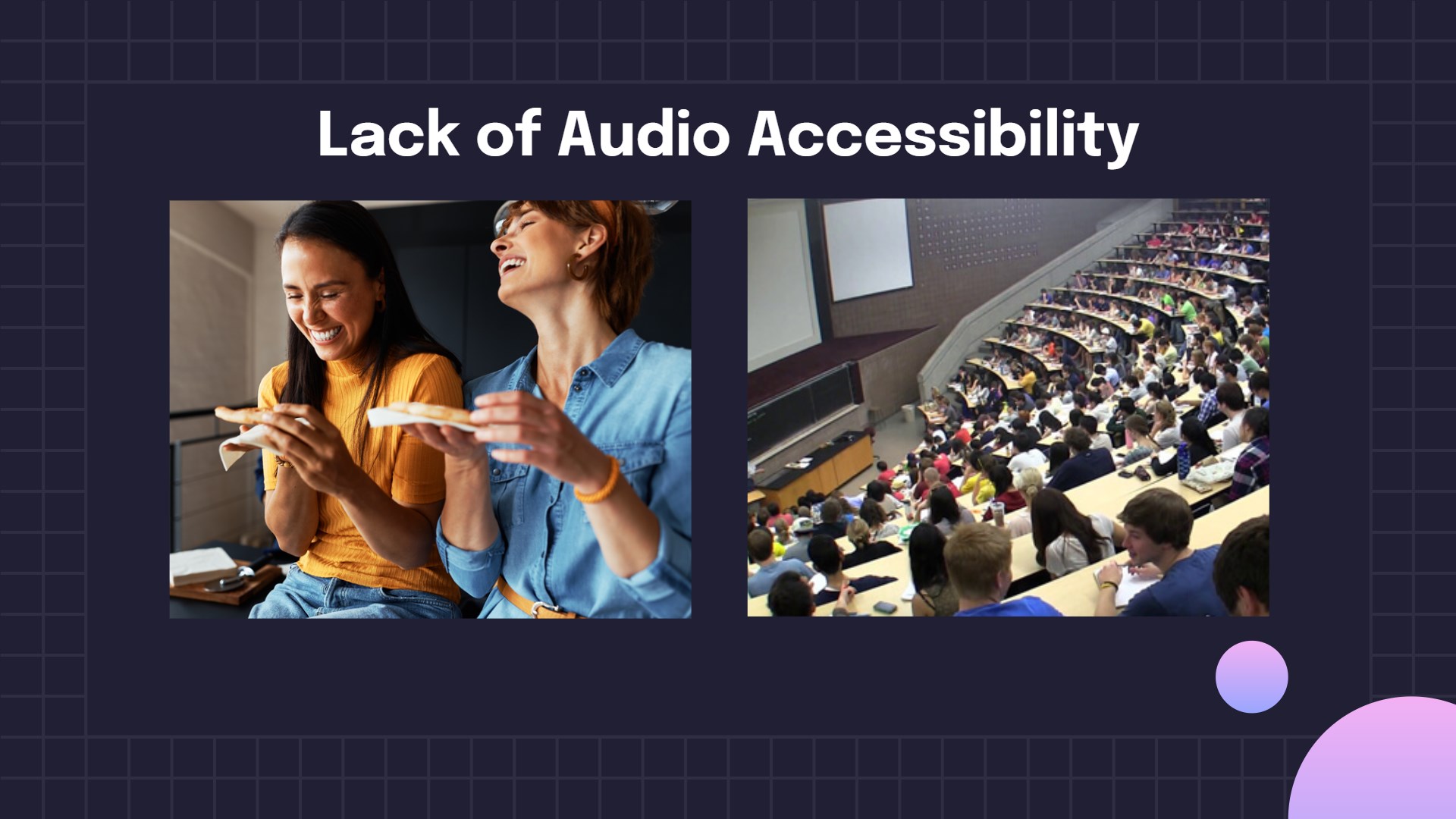 Lack of Audio Accessibility